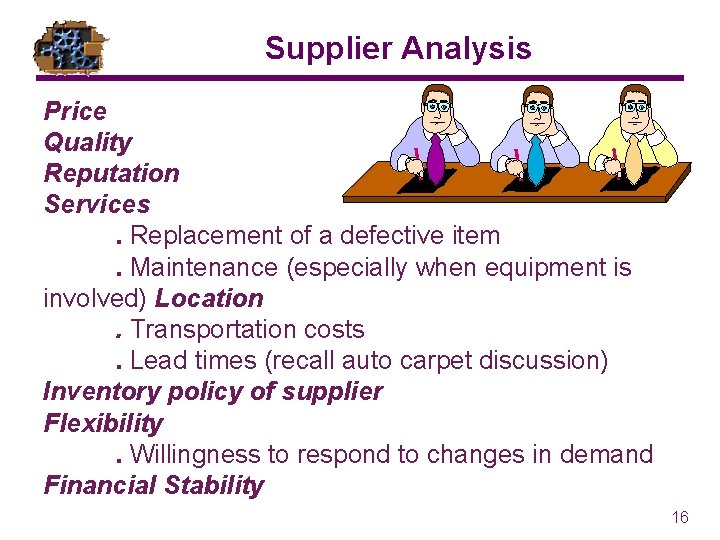 Supplier Analysis

Price
Quality
Reputation
Services
. Replacement of a defective item
. Maintenance (especially when equipment is involved) Location
. Transportation costs
. Lead times (recall auto carpet discussion)
Inventory policy of supplier
Flexibility
. Willingness to respond to changes in demand
Financial Stability

16